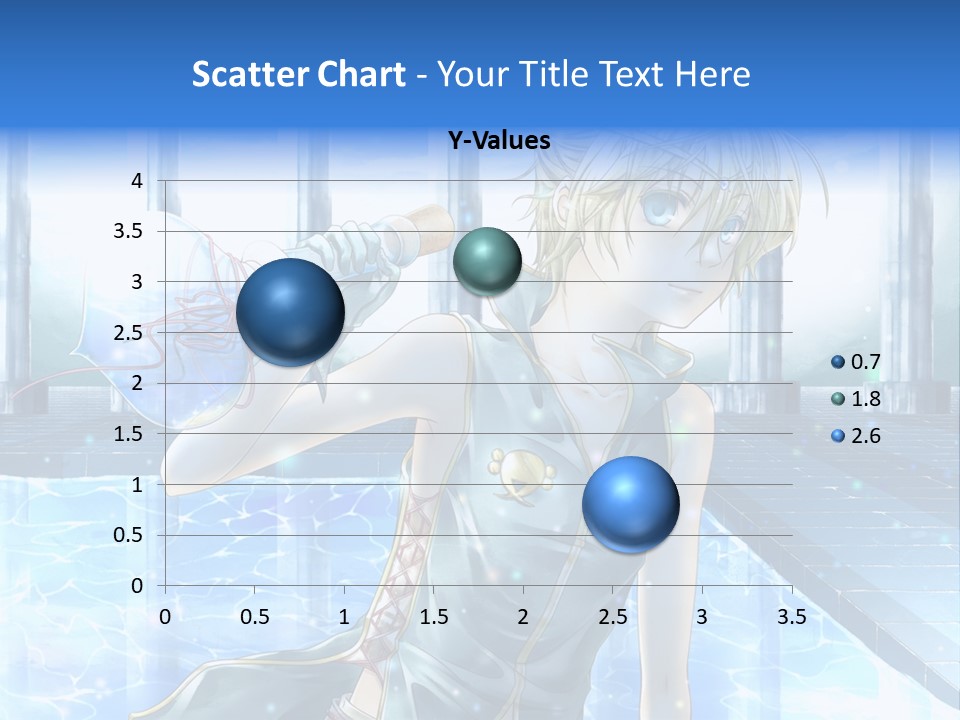 Scatter Chart - Your Title Text Here

Y-Values

4
3.5
3
2.5
2
1.5
1
0.5
0

0 0.5 1 1.5 2 2.5 3 3.5

0.7
1.8
2.6